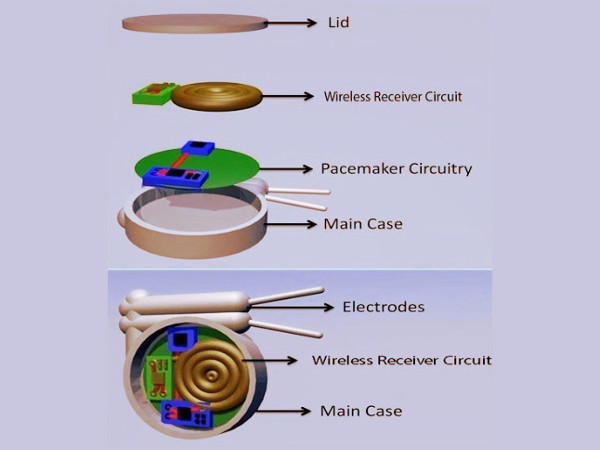 Lid

Wireless Receiver Circuit

Pacemaker Circuitry

Main Case

Electrodes

Wireless Receiver Circuit

Main Case